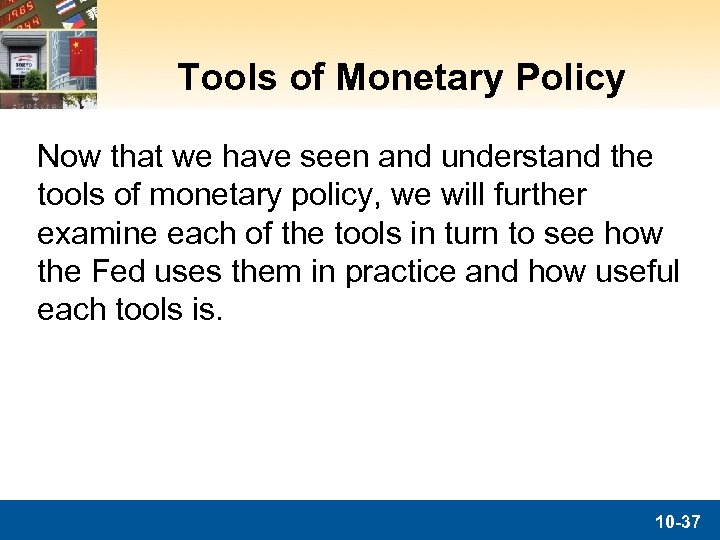 Tools of Monetary Policy

Now that we have seen and understand the tools of monetary policy, we will further examine each of the tools in turn to see how the Fed uses them in practice and how useful each tools is.

10-37